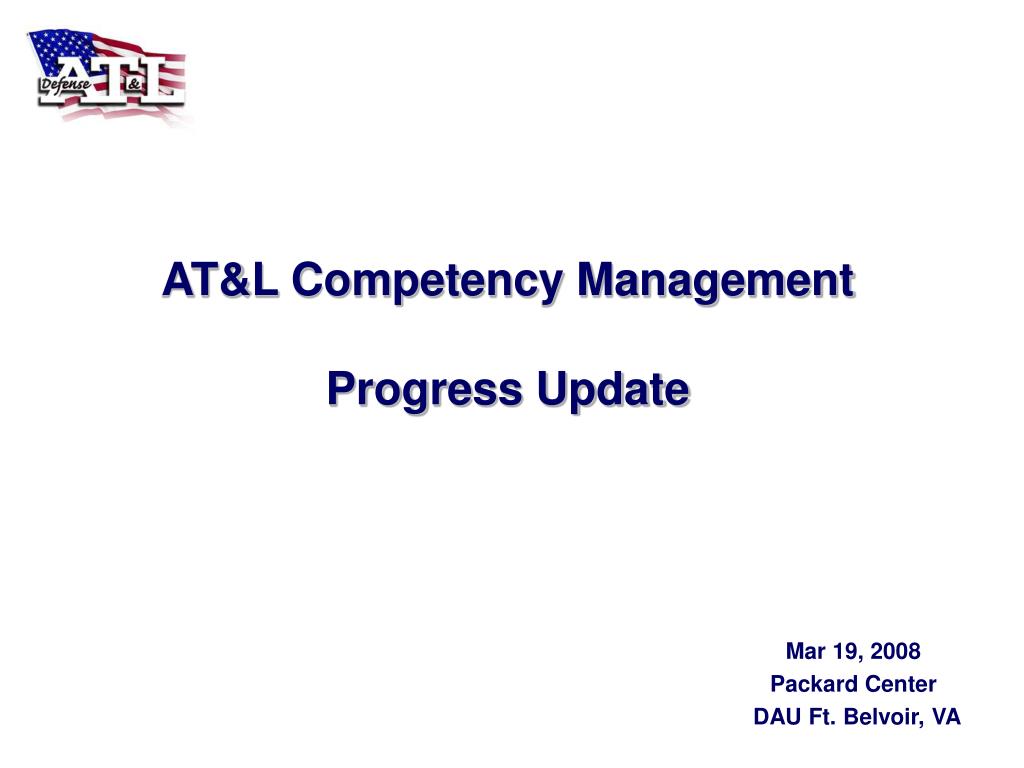 Defense AT&L

AT&L Competency Management

Progress Update

Mar 19, 2008
Packard Center
DAU Ft. Belvoir, VA